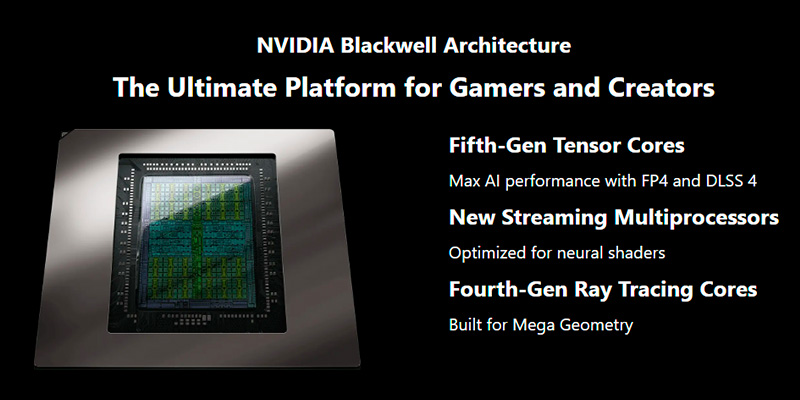 NVIDIA Blackwell Architecture

The Ultimate Platform for Gamers and Creators

Fifth-Gen Tensor Cores

Max AI performance with FP4 and DLSS 4

New Streaming Multiprocessors

Optimized for neural shaders

Fourth-Gen Ray Tracing Cores

Built for Mega Geometry